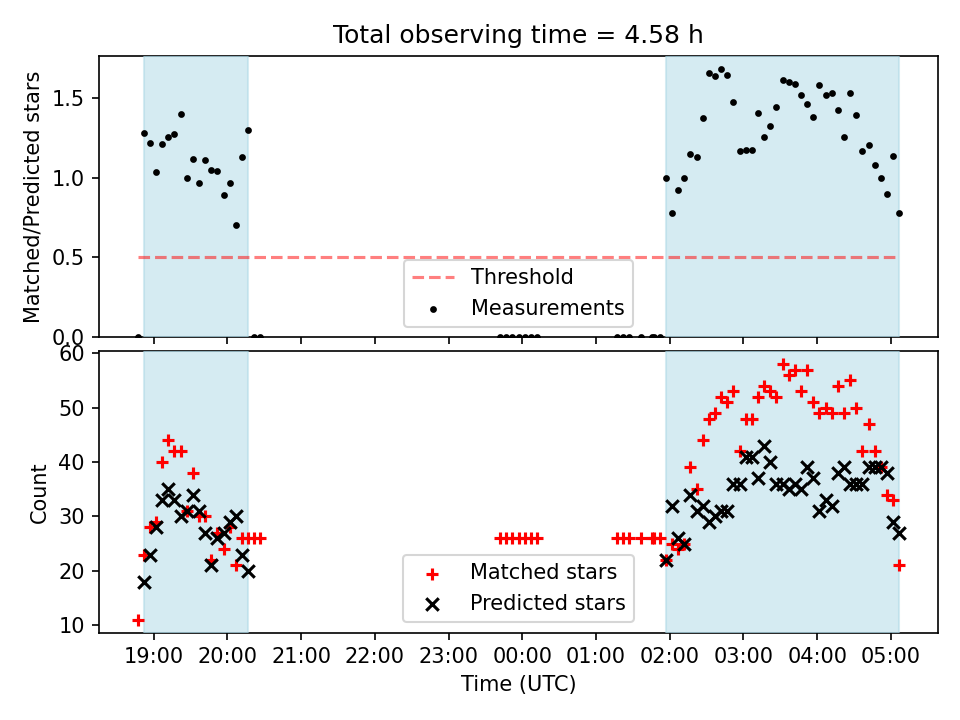 Total observing time = 4.58 h

Matched/Predicted stars

1.5
1.0
0.5
0.0

Threshold
Measurements

Count

60
50
40
30
20
10

Matched stars
Predicted stars

19:00 20:00 21:00 22:00 23:00 00:00 01:00 02:00 03:00 04:00 05:00

Time (UTC)